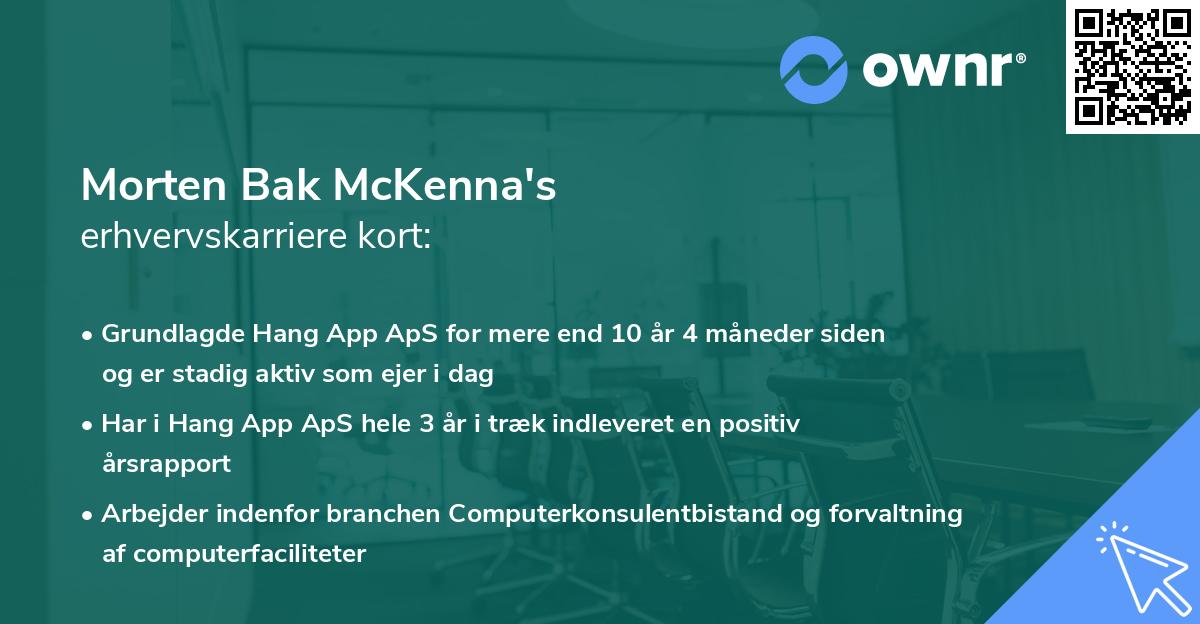 ownr®

Morten Bak McKenna's
erhvervskarriere kort:

• Grundlagde Hang App ApS for mere end 10 år 4 måneder siden og er stadig aktiv som ejer i dag
• Har i Hang App ApS hele 3 år i træk indleveret en positiv årsrapport
• Arbejder indenfor branchen Computerkonsulentbistand og forvaltning af computerfaciliteter